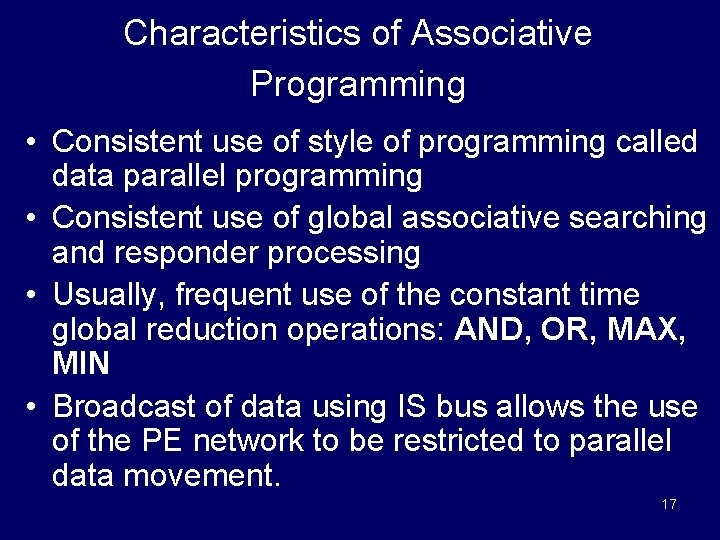 Characteristics of Associative Programming

• Consistent use of style of programming called data parallel programming
• Consistent use of global associative searching and responder processing
• Usually, frequent use of the constant time global reduction operations: AND, OR, MAX, MIN
• Broadcast of data using IS bus allows the use of the PE network to be restricted to parallel data movement.

17